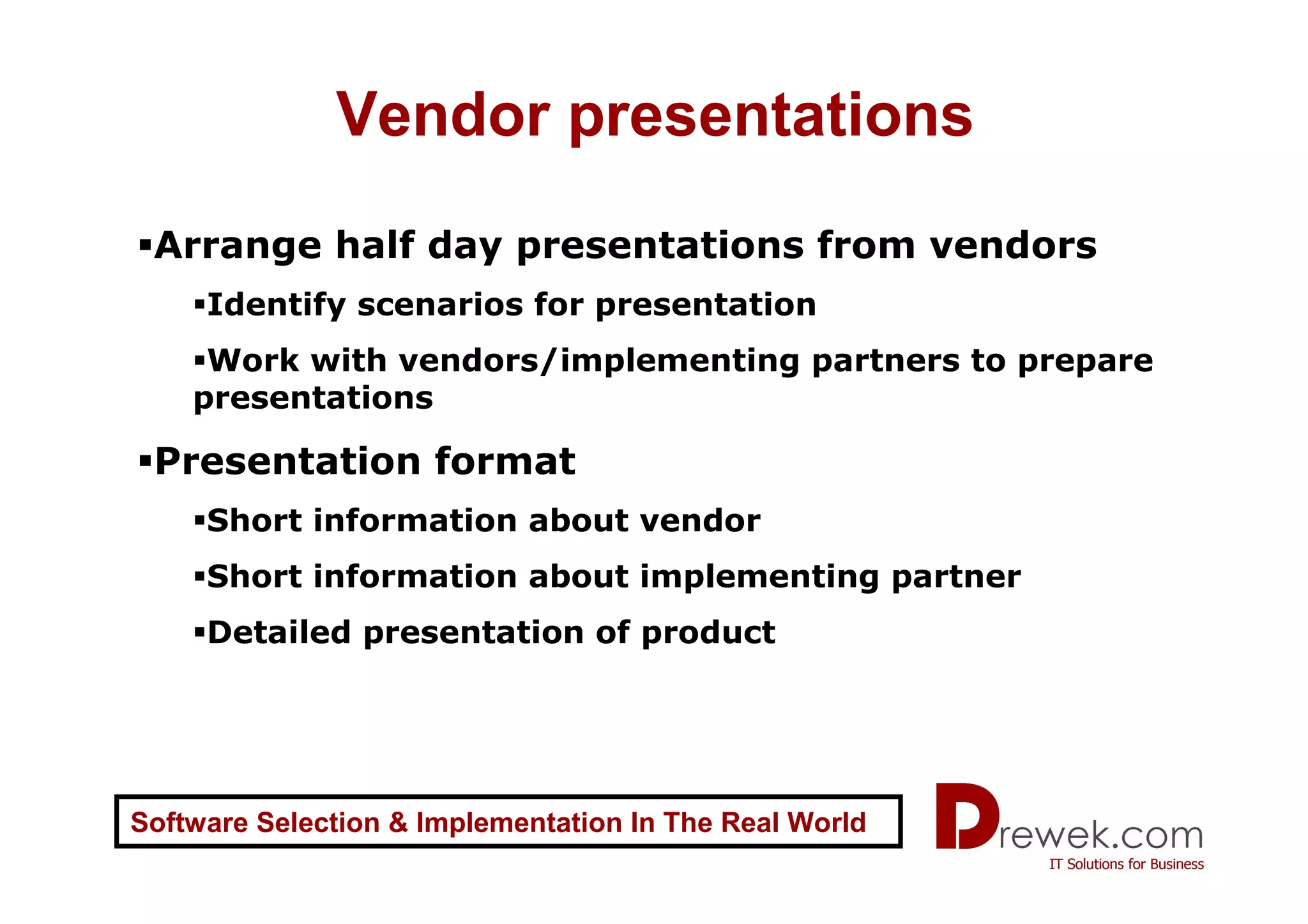 Vendor presentations

▪Arrange half day presentations from vendors

▪Identify scenarios for presentation

▪Work with vendors/implementing partners to prepare presentations

▪Presentation format

▪Short information about vendor

▪Short information about implementing partner

▪Detailed presentation of product

Software Selection & Implementation In The Real World

Drewek.com
IT Solutions for Business